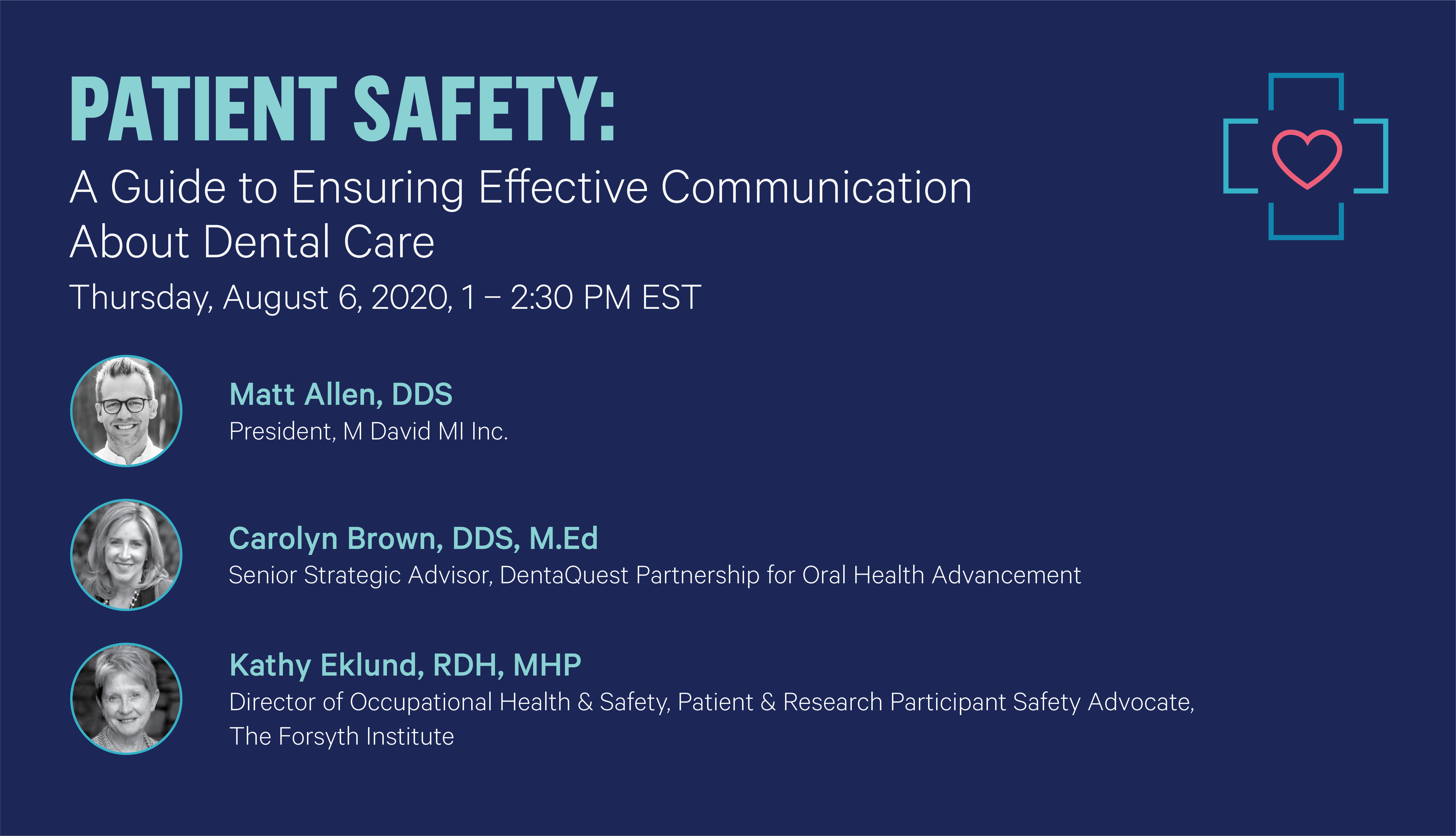 PATIENT SAFETY:

A Guide to Ensuring Effective Communication About Dental Care

Thursday, August 6, 2020, 1 – 2:30 PM EST

Matt Allen, DDS
President, M David MI Inc.

Carolyn Brown, DDS, M.Ed
Senior Strategic Advisor, DentaQuest Partnership for Oral Health Advancement

Kathy Eklund, RDH, MHP
Director of Occupational Health & Safety, Patient & Research Participant Safety Advocate, The Forsyth Institute